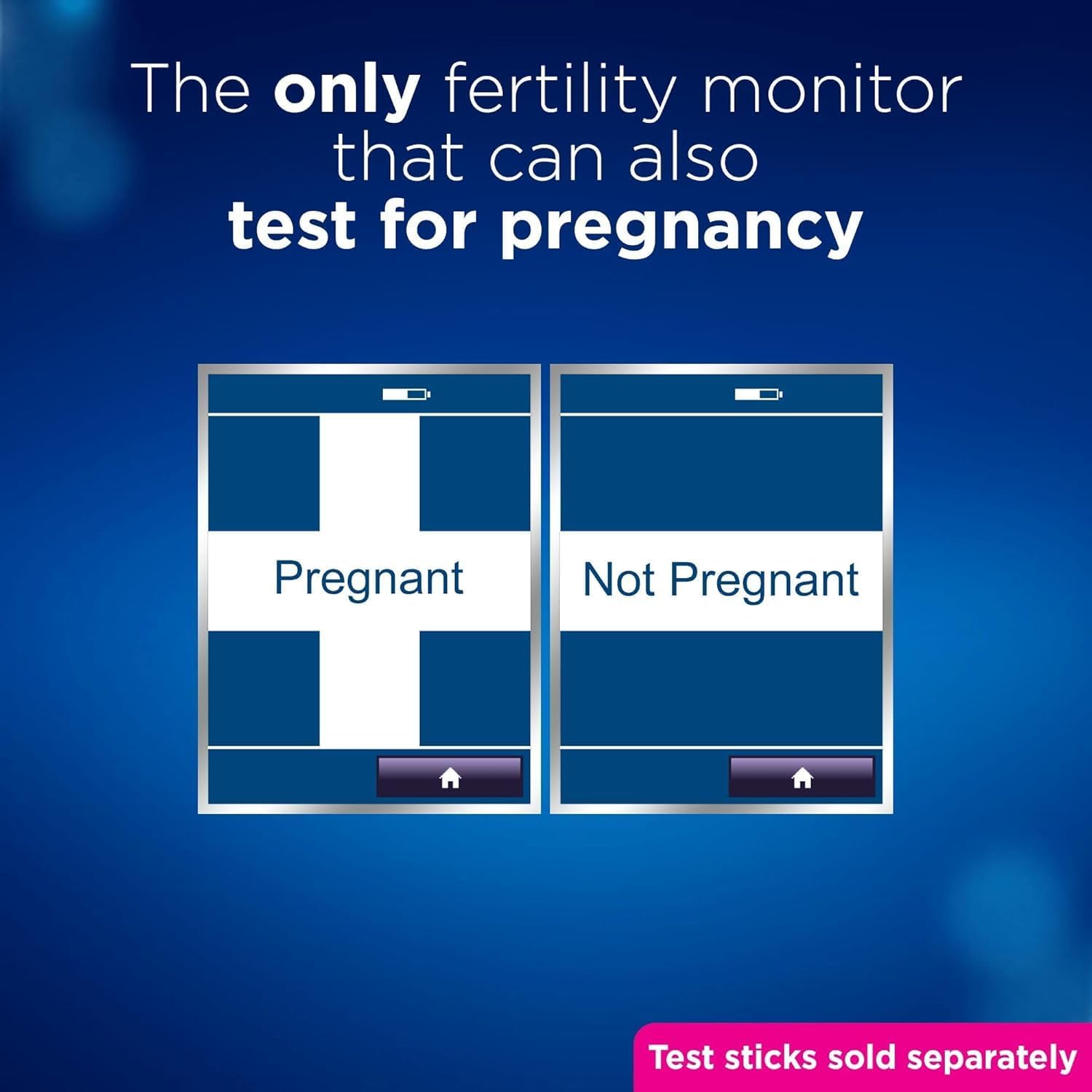 The only fertility monitor that can also test for pregnancy

Pregnant

Not Pregnant

Test sticks sold separately